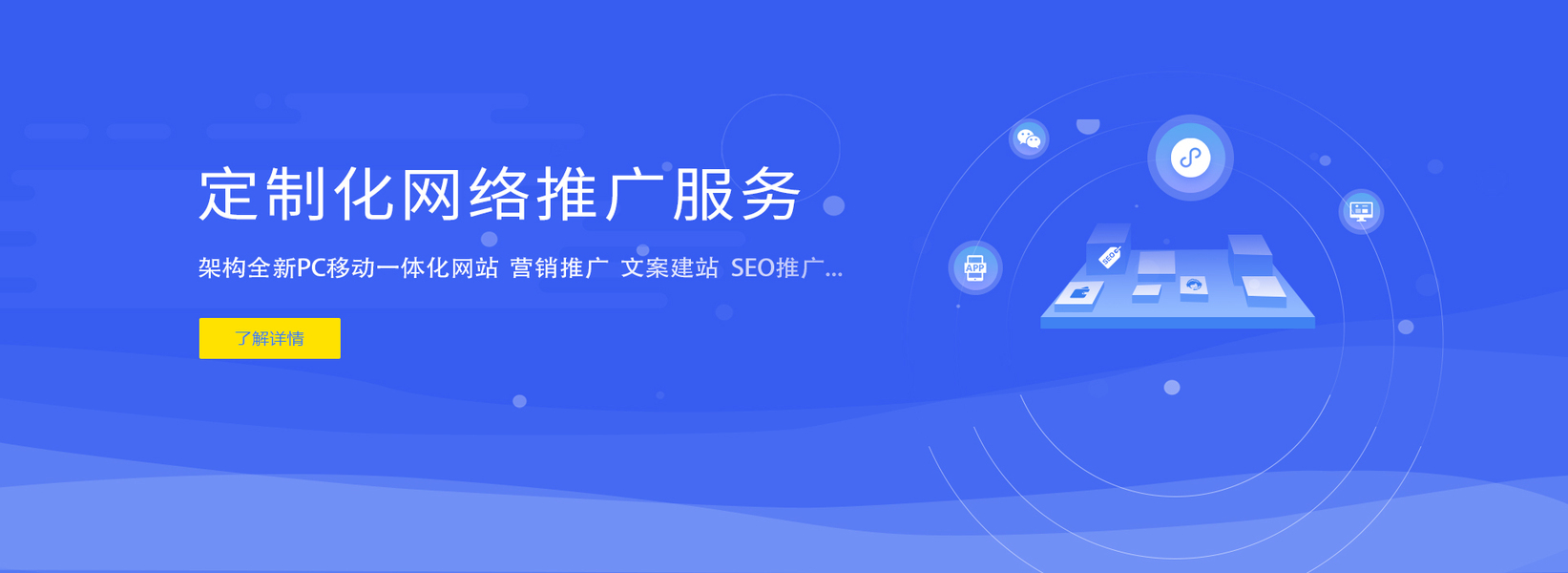 定制化网络推广服务

架构全新PC移动一体化网站 营销推广 文案建站 SEO推广...

了解详情

APP

SEO